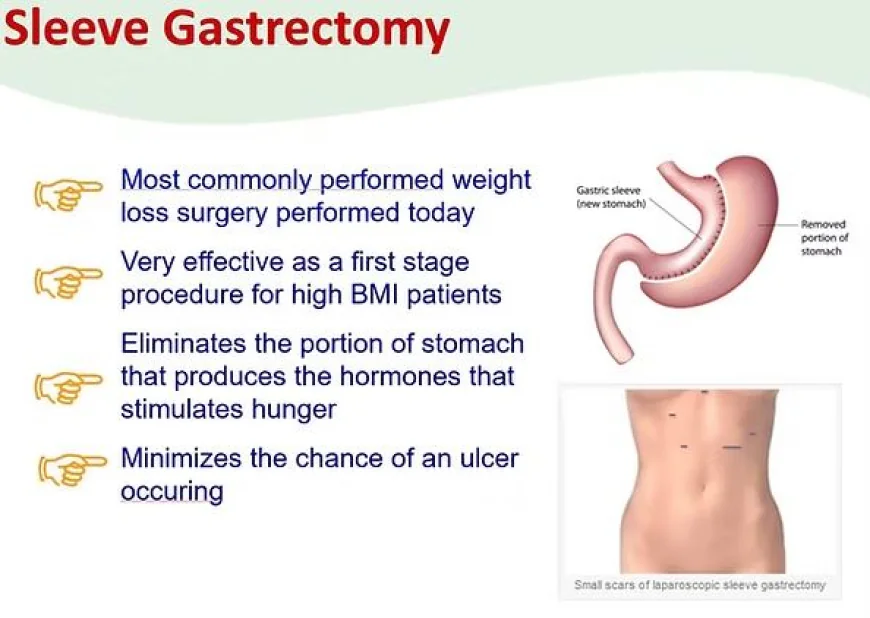 Sleeve Gastrectomy

Most commonly performed weight loss surgery performed today

Very effective as a first stage procedure for high BMI patients

Eliminates the portion of stomach that produces the hormones that stimulates hunger

Minimizes the chance of an ulcer occuring

Gastric sleeve (new stomach)

Removed portion of stomach

Small scars of laparoscopic sleeve gastrectomy